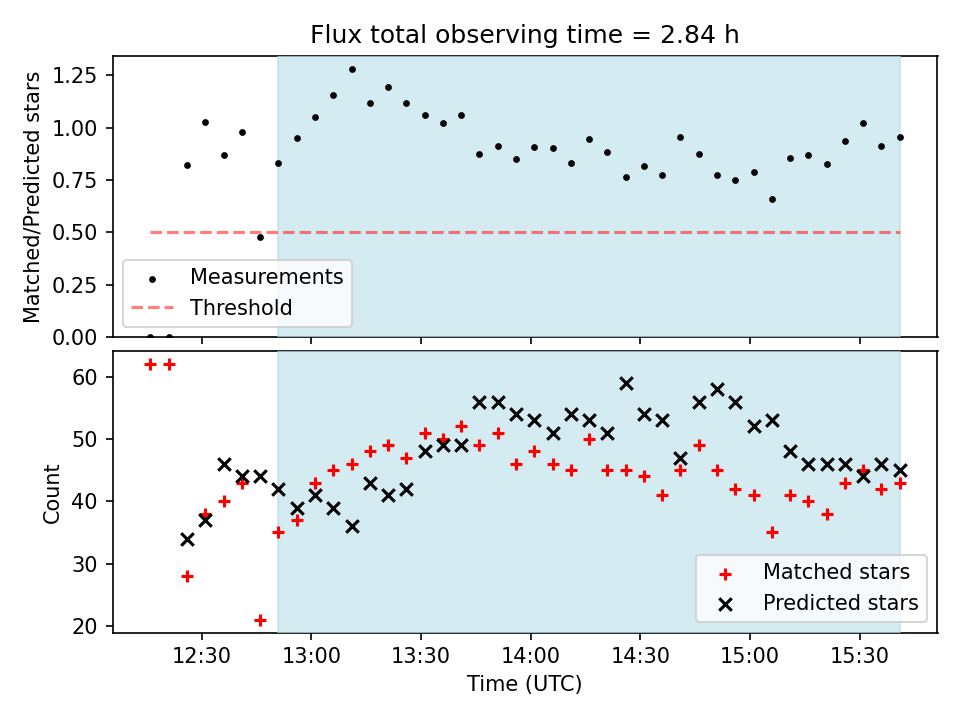 Flux total observing time = 2.84 h

Matched/Predicted stars

1.25
1.00
0.75
0.50
0.25
0.00

Measurements
Threshold

Count

60
50
40
30
20

Matched stars
Predicted stars

12:30
13:00
13:30
14:00
14:30
15:00
15:30

Time (UTC)